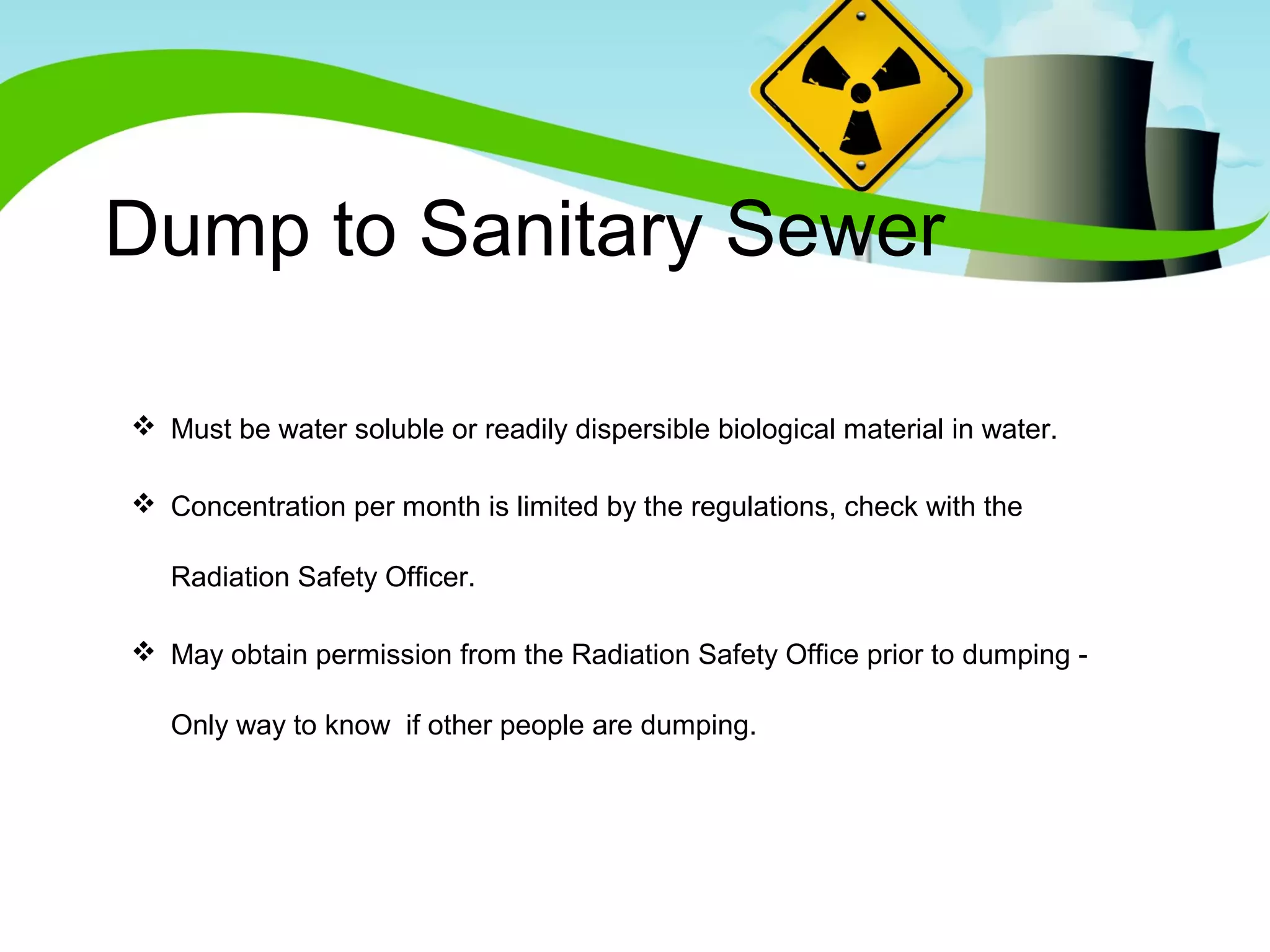 Dump to Sanitary Sewer

❖ Must be water soluble or readily dispersible biological material in water.

❖ Concentration per month is limited by the regulations, check with the Radiation Safety Officer.

❖ May obtain permission from the Radiation Safety Office prior to dumping - Only way to know if other people are dumping.